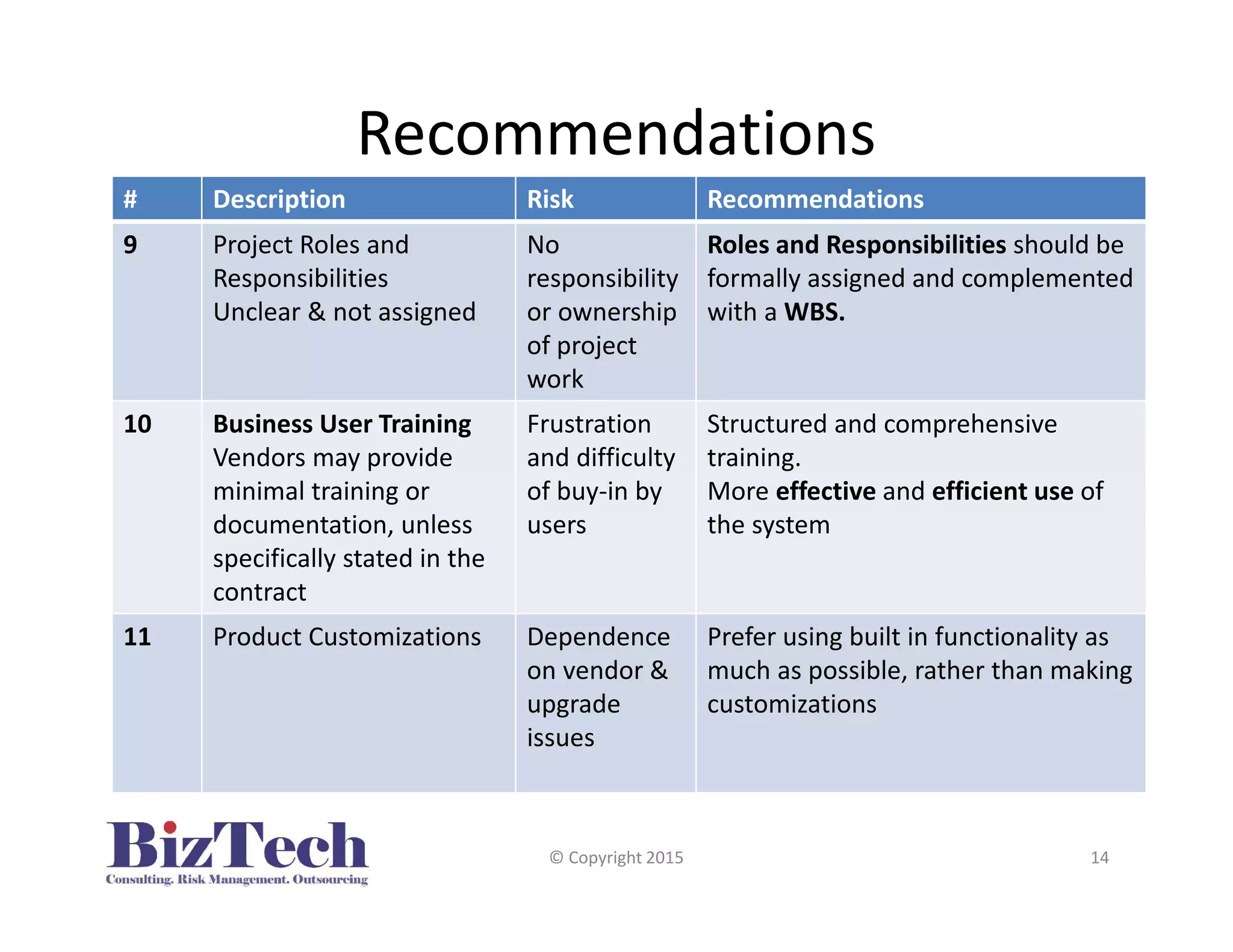 Recommendations

| # | Description | Risk | Recommendations |
|---|---|---|---|
| 9 | Project Roles and Responsibilities Unclear & not assigned | No responsibility or ownership of project work | Roles and Responsibilities should be formally assigned and complemented with a WBS. |
| 10 | Business User Training Vendors may provide minimal training or documentation, unless specifically stated in the contract | Frustration and difficulty of buy-in by users | Structured and comprehensive training. More effective and efficient use of the system |
| 11 | Product Customizations | Dependence on vendor & upgrade issues | Prefer using built in functionality as much as possible, rather than making customizations |

BizTech
Consulting. Risk Management. Outsourcing

© Copyright 2015

14